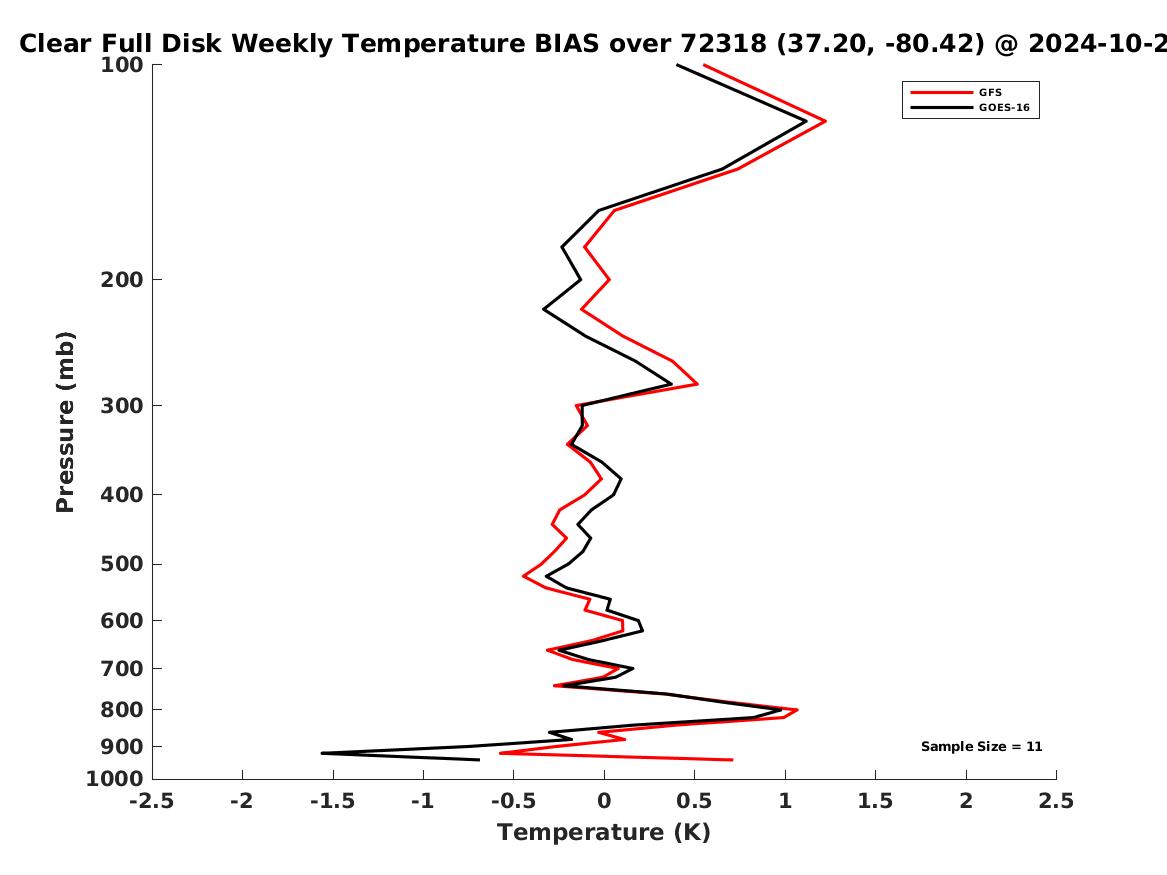 Clear Full Disk Weekly Temperature BIAS over 72318 (37.20, -80.42) @ 2024-10-2

GFS
GOES-16

Pressure (mb)

100
200
300
400
500
600
700
800
900
1000

Sample Size = 11

-2.5 -2 -1.5 -1 -0.5 0 0.5 1 1.5 2 2.5

Temperature (K)